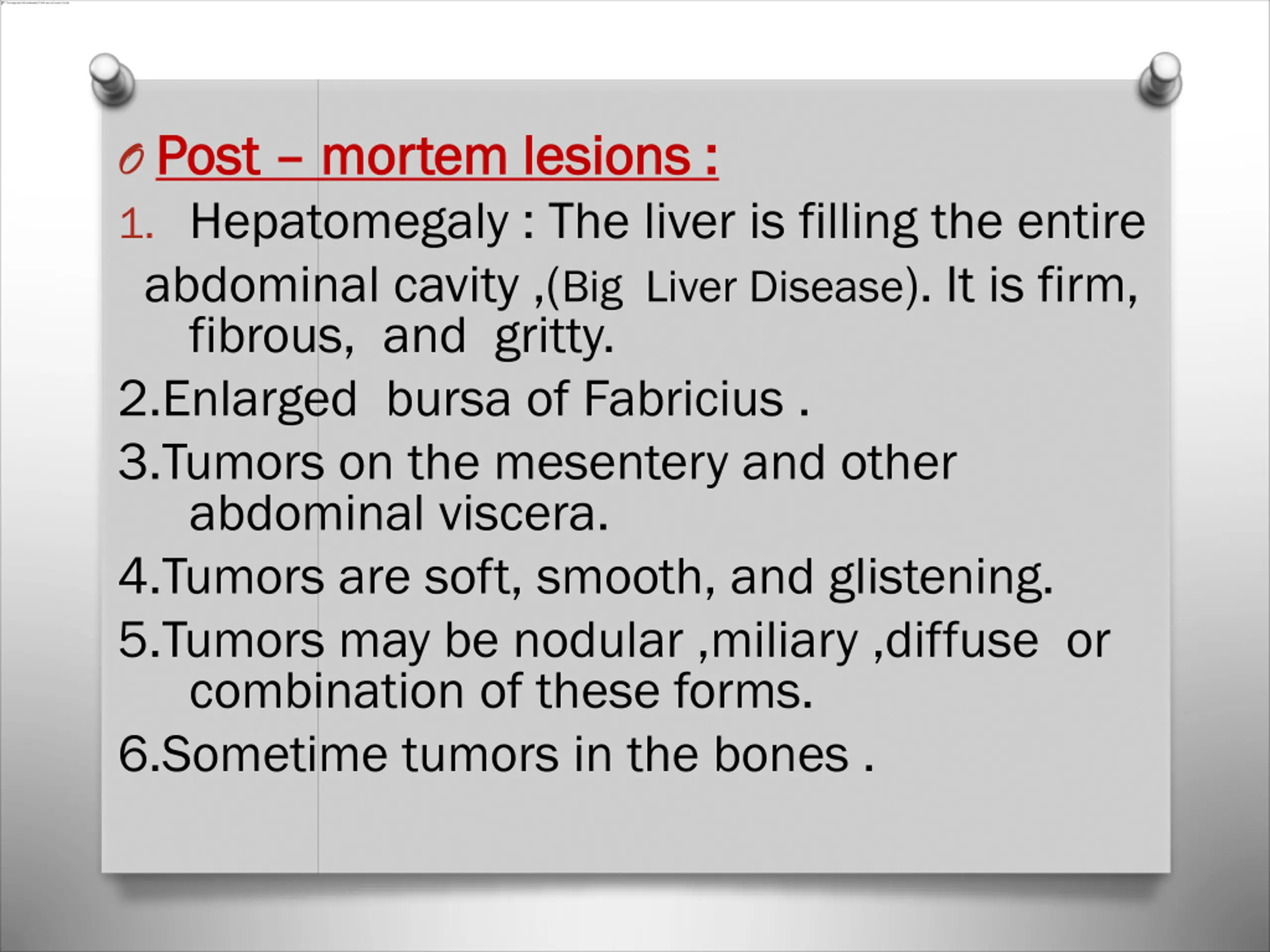 Post – mortem lesions :

1. Hepatomegaly : The liver is filling the entire abdominal cavity ,(Big Liver Disease). It is firm, fibrous, and gritty.

2.Enlarged bursa of Fabricius .

3.Tumors on the mesentery and other abdominal viscera.

4.Tumors are soft, smooth, and glistening.

5.Tumors may be nodular ,miliary ,diffuse or combination of these forms.

6.Sometime tumors in the bones .